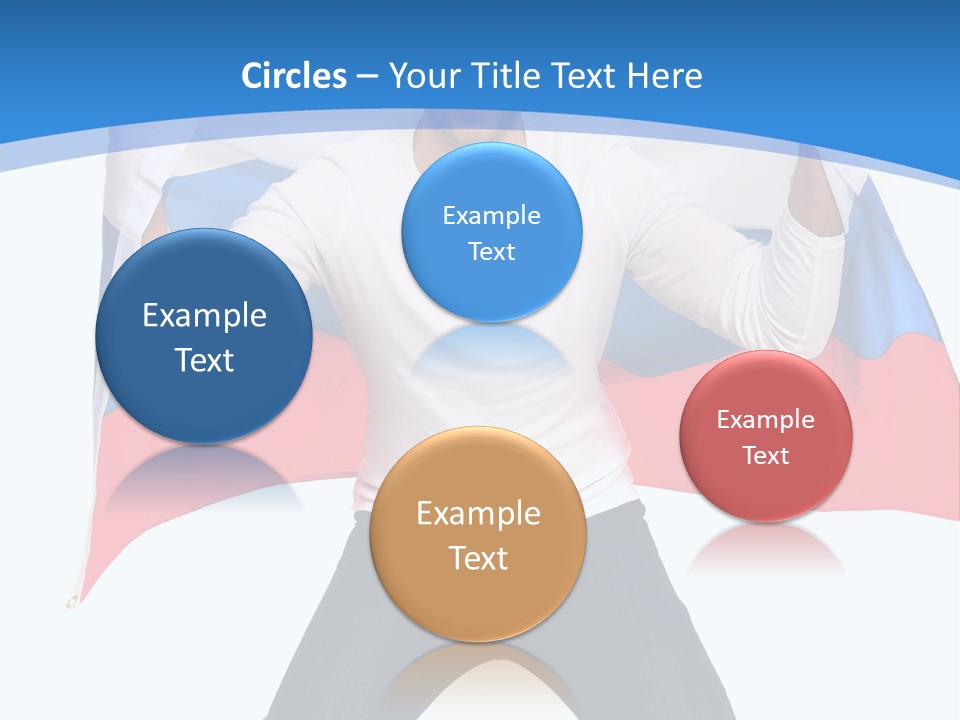 Circles – Your Title Text Here

Example Text

Example Text

Example Text

Example Text